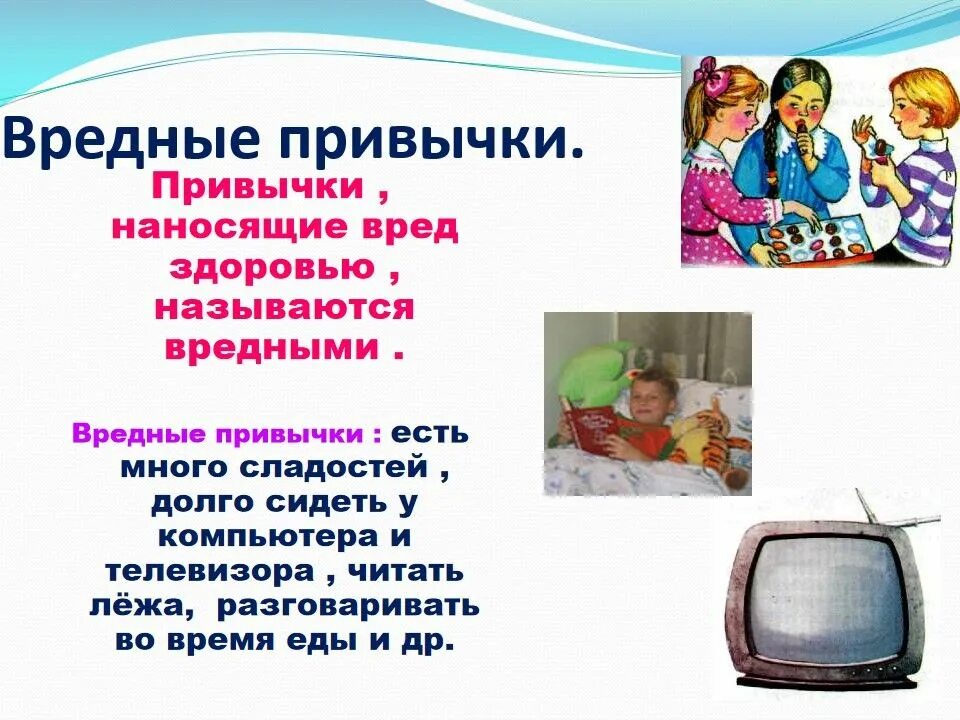 Вредные привычки.

Привычки , наносящие вред здоровью , называются вредными .

Вредные привычки : есть много сладостей , долго сидеть у компьютера и телевизора , читать лёжа, разговаривать во время еды и др.